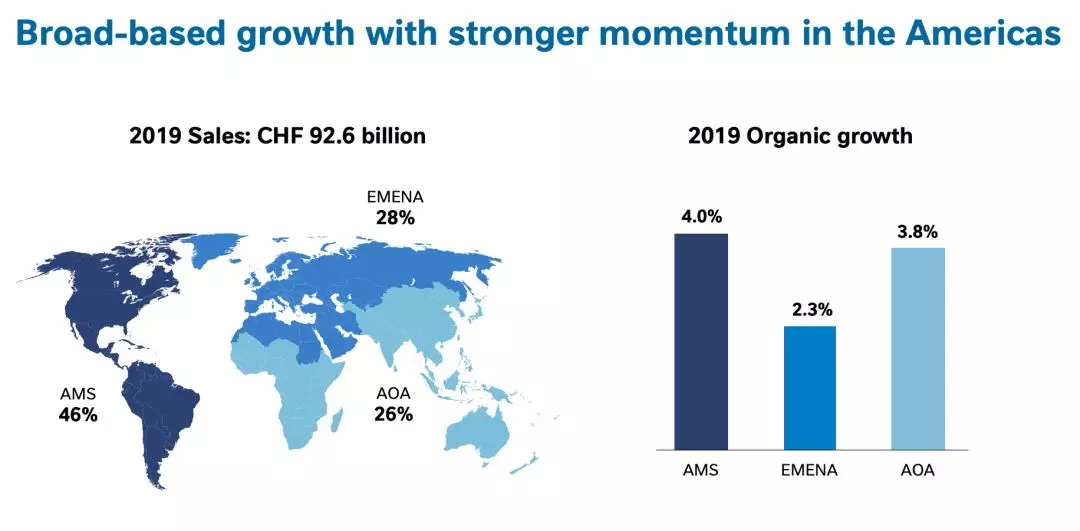 Broad-based growth with stronger momentum in the Americas

2019 Sales: CHF 92.6 billion

EMENA
28%

AMS
46%

AOA
26%

2019 Organic growth

4.0%

2.3%

3.8%

AMS

EMENA

AOA